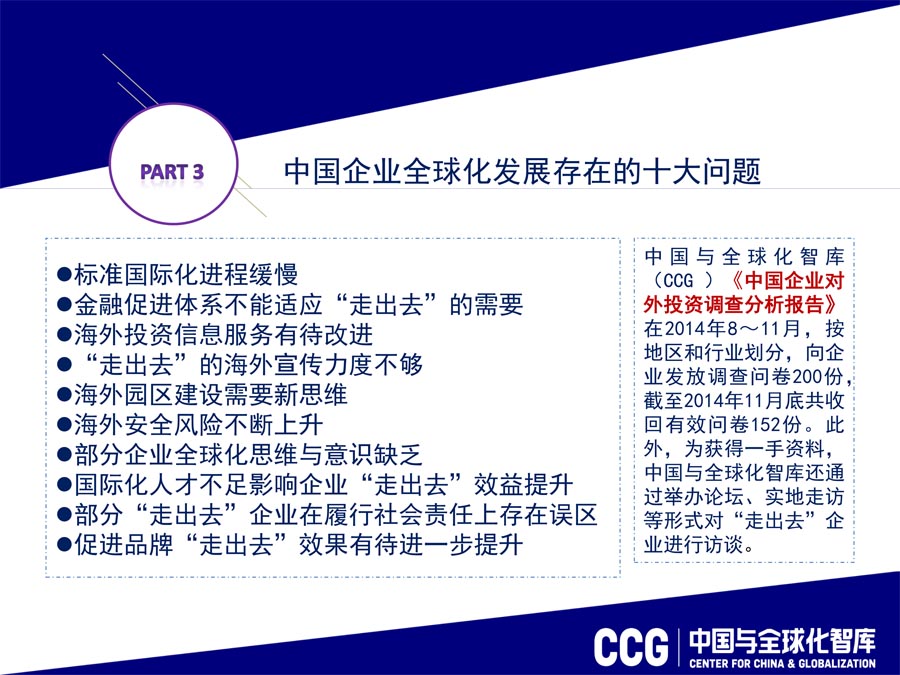 PART 3

中国企业全球化发展存在的十大问题

●标准国际化进程缓慢
●金融促进体系不能适应“走出去”的需要
●海外投资信息服务有待改进
●“走出去”的海外宣传力度不够
●海外园区建设需要新思维
●海外安全风险不断上升
●部分企业全球化思维与意识缺乏
●国际化人才不足影响企业“走出去”效益提升
●部分“走出去”企业在履行社会责任上存在误区
●促进品牌“走出去”效果有待进一步提升

中国与全球化智库（CCG）《中国企业对外投资调查分析报告》在2014年8～11月，按地区和行业划分，向企业发放调查问卷200份，截至2014年11月底共收回有效问卷152份。此外，为获得一手资料，中国与全球化智库还通过举办论坛、实地走访等形式对“走出去”企业进行访谈。

CCG 中国与全球化智库
CENTER FOR CHINA & GLOBALIZATION